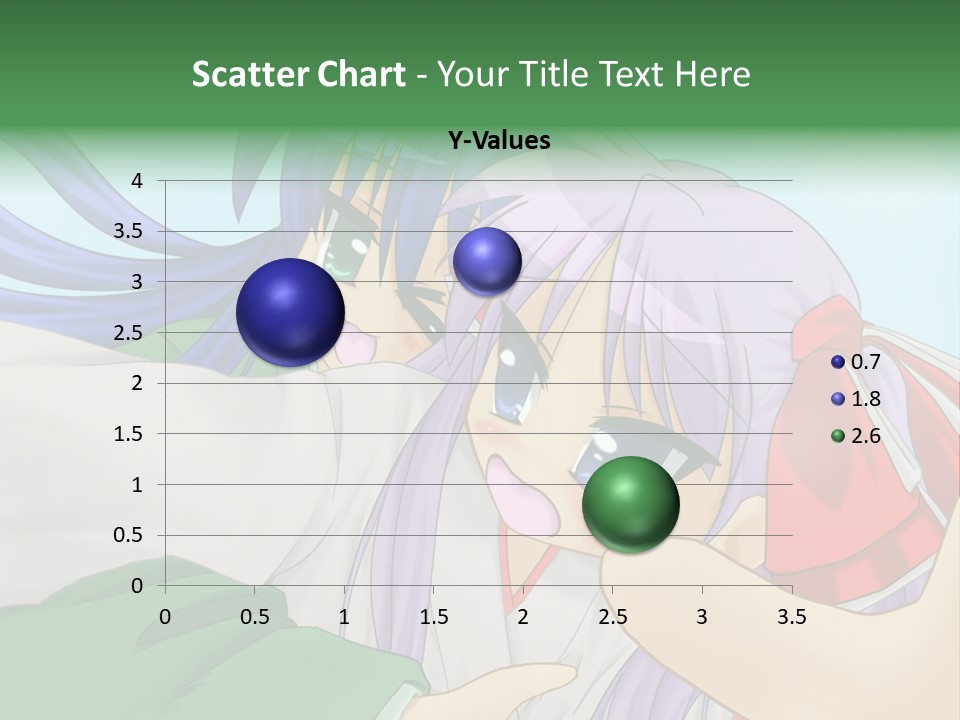 Scatter Chart - Your Title Text Here

Y-Values

4
3.5
3
2.5
2
1.5
1
0.5
0

0 0.5 1 1.5 2 2.5 3 3.5

0.7
1.8
2.6